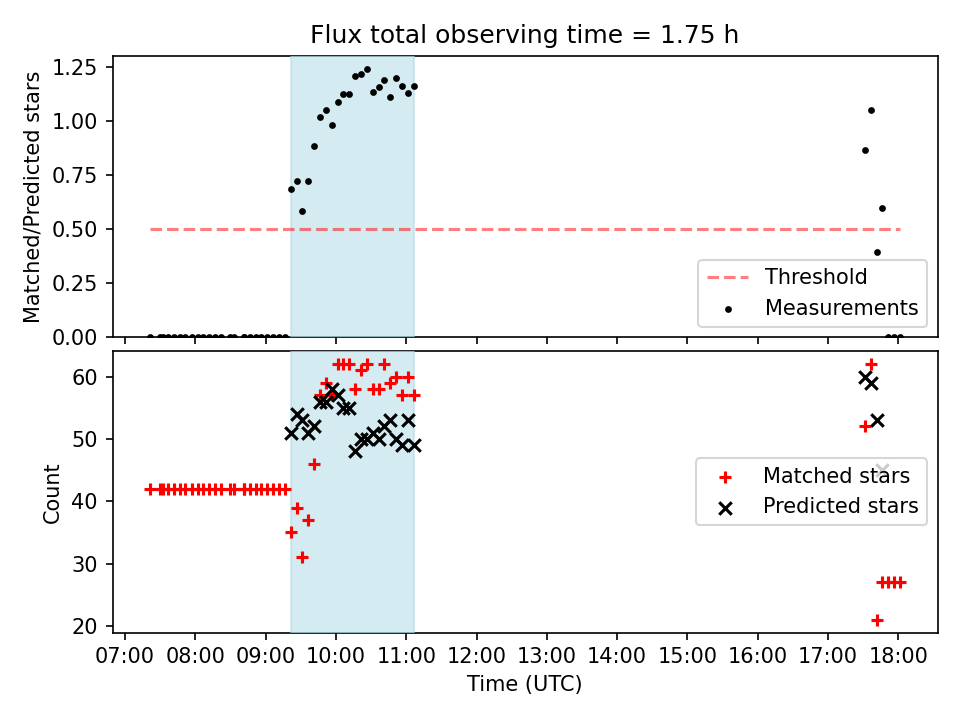 Flux total observing time = 1.75 h

Matched/Predicted stars

1.25
1.00
0.75
0.50
0.25
0.00

Threshold
Measurements

Count

60
50
40
30
20

Matched stars
Predicted stars

07:00 08:00 09:00 10:00 11:00 12:00 13:00 14:00 15:00 16:00 17:00 18:00

Time (UTC)